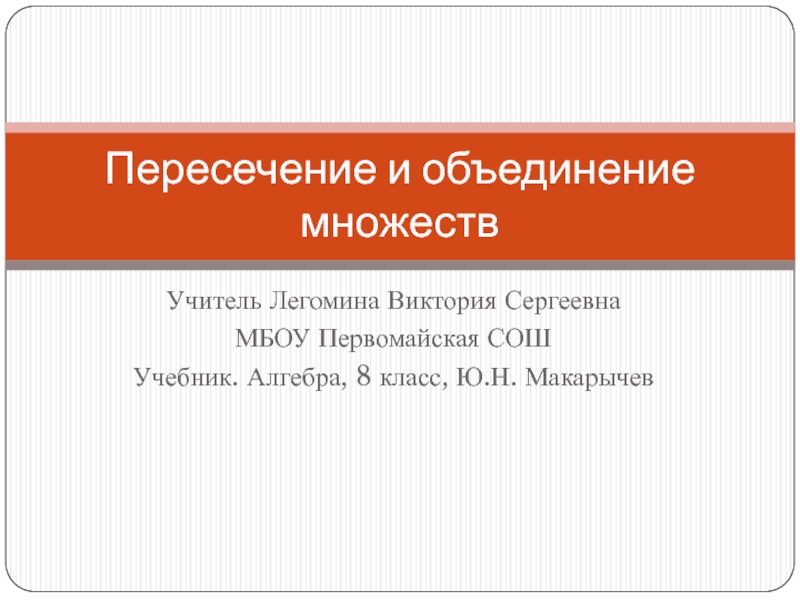 Пересечение и объединение множеств

Учитель Легомина Виктория Сергеевна
МБОУ Первомайская СОШ
Учебник. Алгебра, 8 класс, Ю.Н. Макарычев